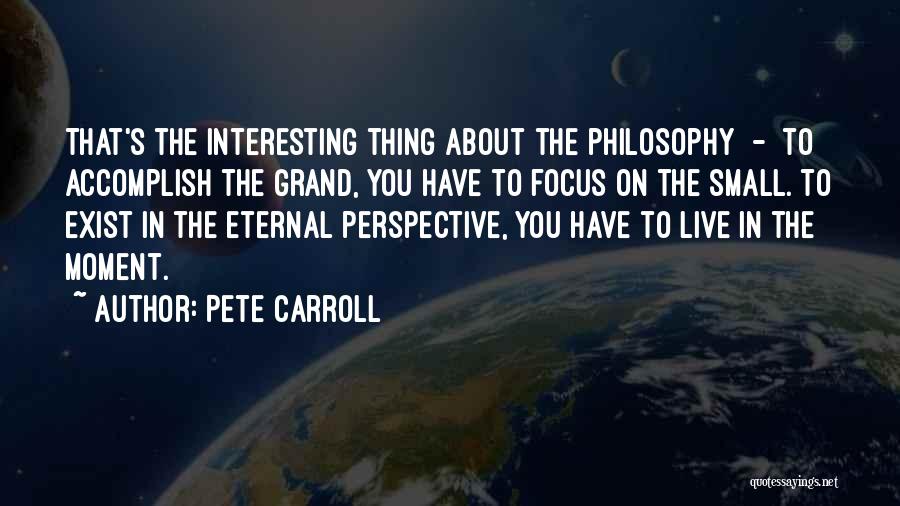 THAT'S THE INTERESTING THING ABOUT THE PHILOSOPHY - TO ACCOMPLISH THE GRAND, YOU HAVE TO FOCUS ON THE SMALL. TO EXIST IN THE ETERNAL PERSPECTIVE, YOU HAVE TO LIVE IN THE MOMENT.

~ AUTHOR: PETE CARROLL

quotessayings.net